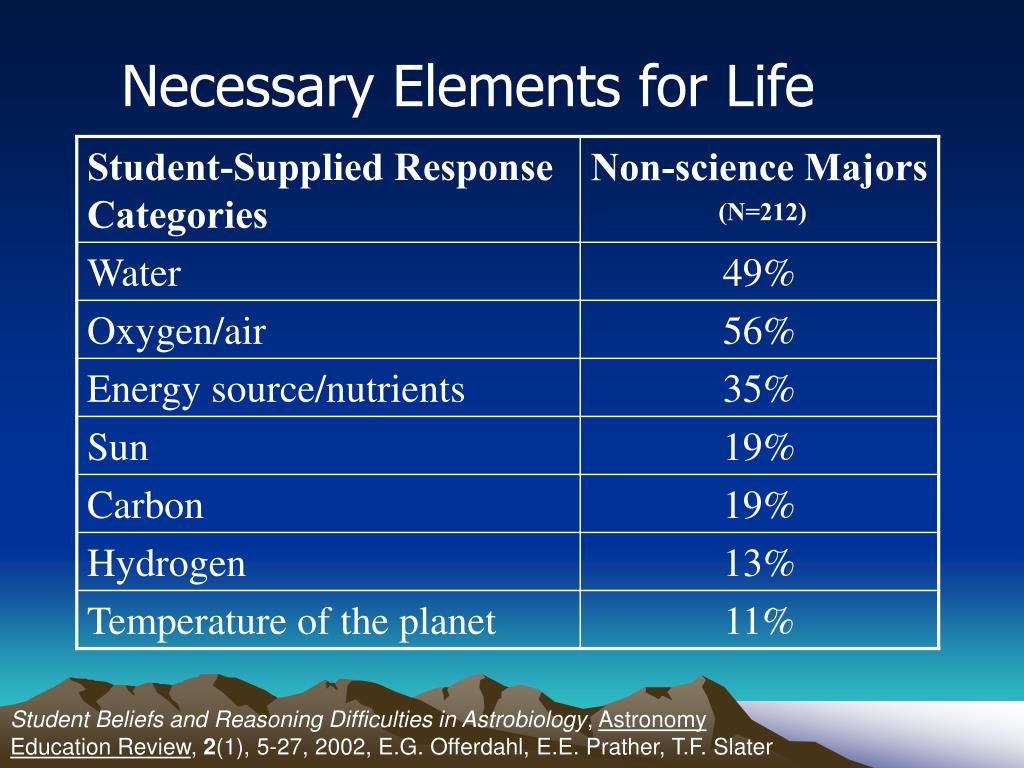 Necessary Elements for Life

| Student-Supplied Response Categories | Non-science Majors (N=212) |
|---|---|
| Water | 49% |
| Oxygen/air | 56% |
| Energy source/nutrients | 35% |
| Sun | 19% |
| Carbon | 19% |
| Hydrogen | 13% |
| Temperature of the planet | 11% |

Student Beliefs and Reasoning Difficulties in Astrobiology, Astronomy Education Review, 2(1), 5-27, 2002, E.G. Offerdahl, E.E. Prather, T.F. Slater